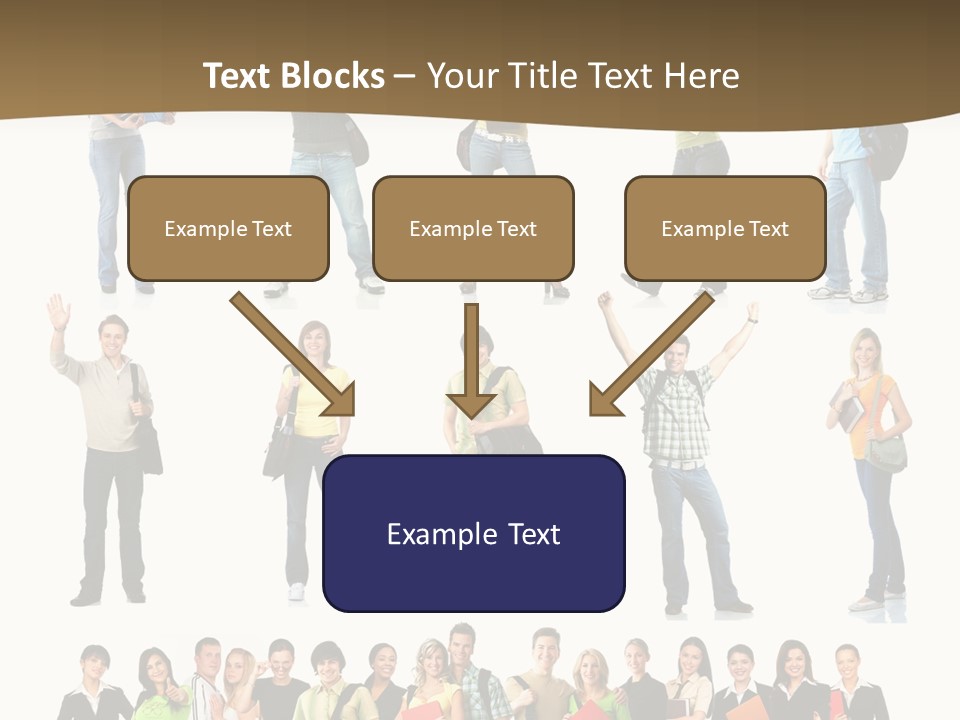 Text Blocks – Your Title Text Here

Example Text

Example Text

Example Text

Example Text